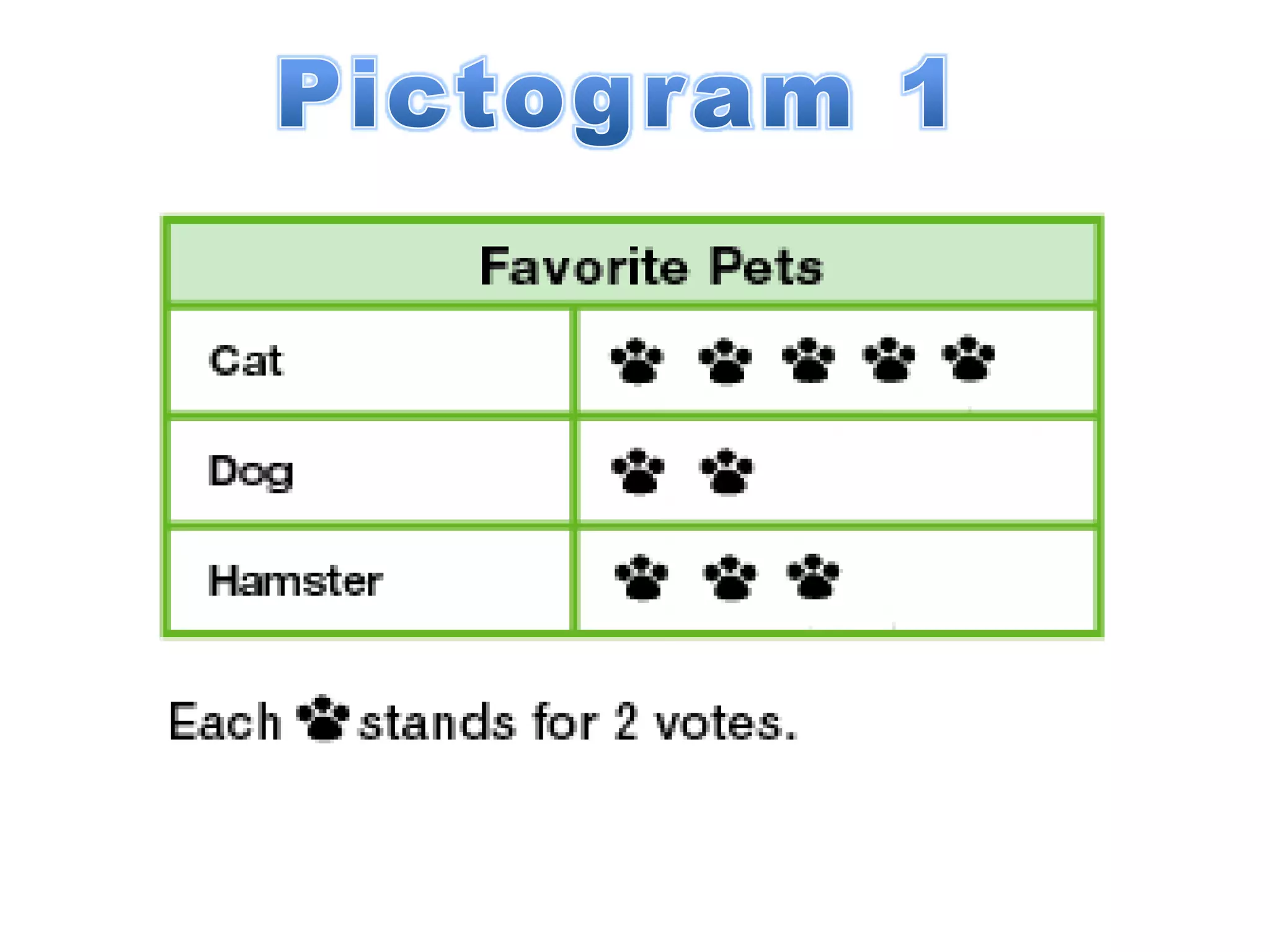 Pictogram 1

| Favorite Pets | |
|---|---|
| Cat | |
| Dog | |
| Hamster | |

Each stands for 2 votes.